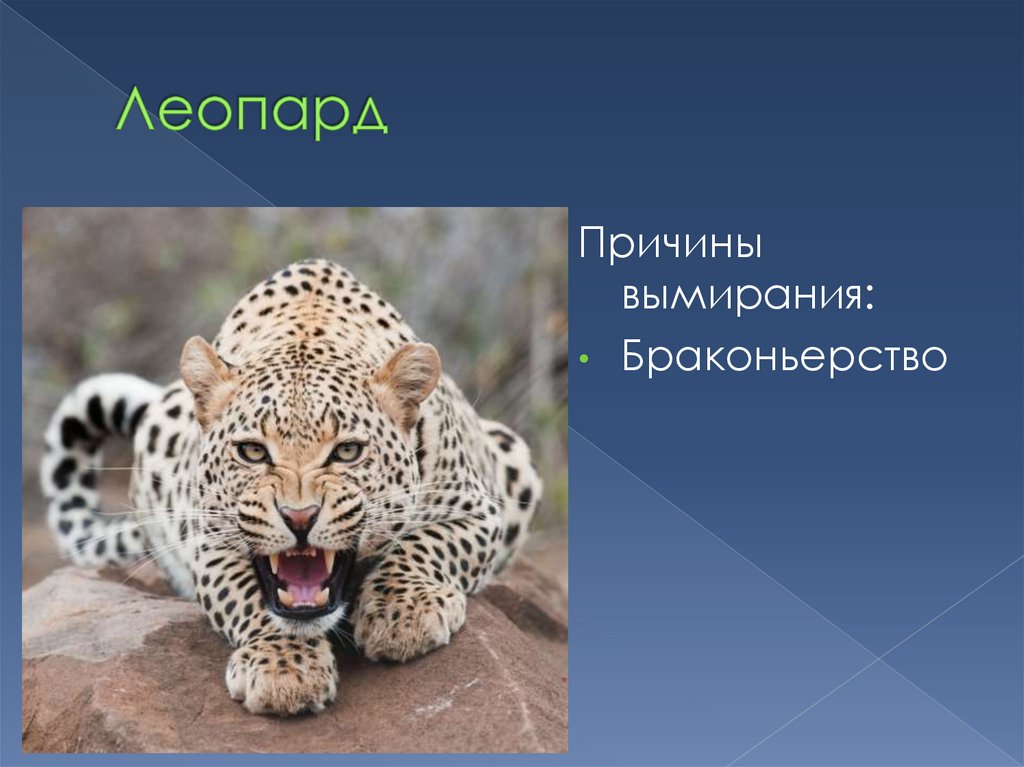 Леопард

Причины вымирания:

• Браконьерство